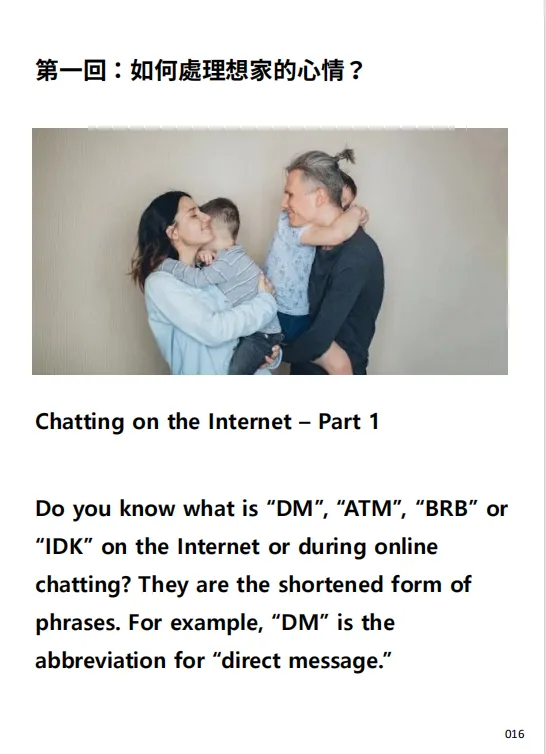 第一回：如何處理想家的心情？

Chatting on the Internet – Part 1

Do you know what is “DM”, “ATM”, “BRB” or “IDK” on the Internet or during online chatting? They are the shortened form of phrases. For example, “DM” is the abbreviation for “direct message.”

016